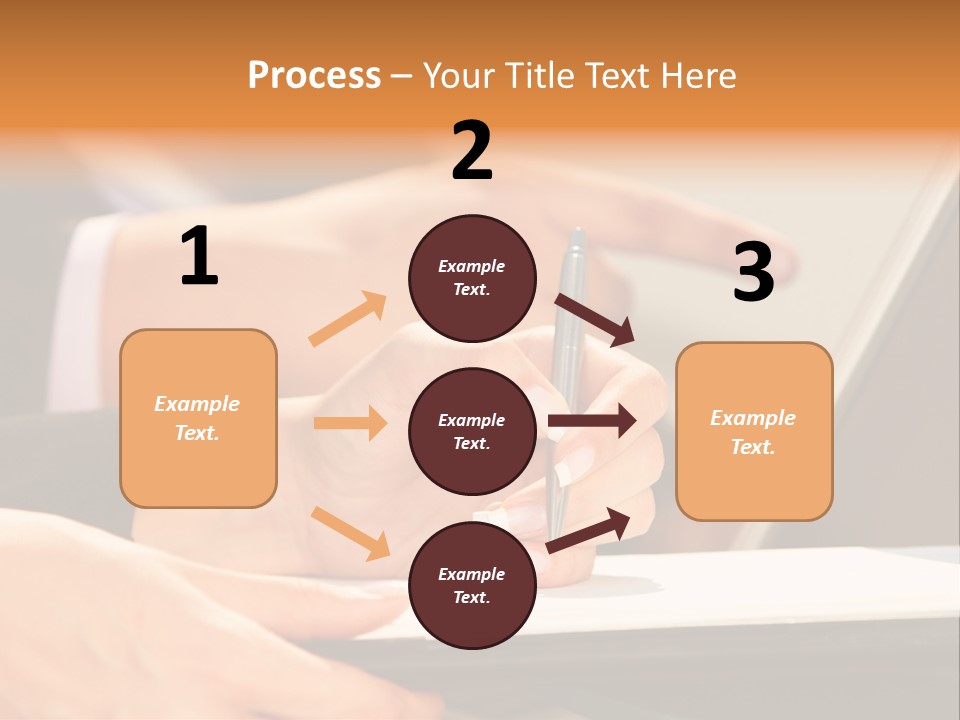 Process – Your Title Text Here

1

Example Text.

2

Example Text.

Example Text.

Example Text.

3

Example Text.